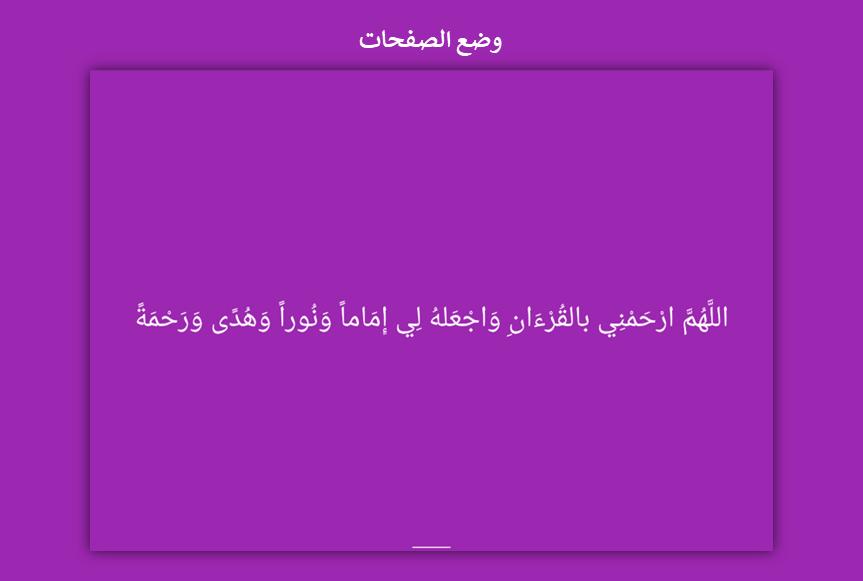 وضع الصفحات

اللَّهُمَّ ارْحَمْنِي بالقُرْءَانِ وَاجْعَلهُ لِي إمَاماً وَنُوراً وَهُدًى وَرَحْمَةً